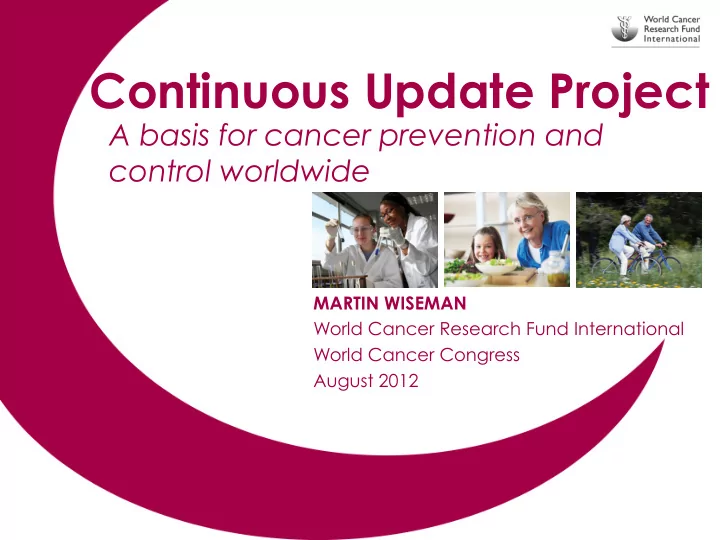 World Cancer Research Fund International

Continuous Update Project

A basis for cancer prevention and control worldwide

MARTIN WISEMAN

World Cancer Research Fund International

World Cancer Congress

August 2012